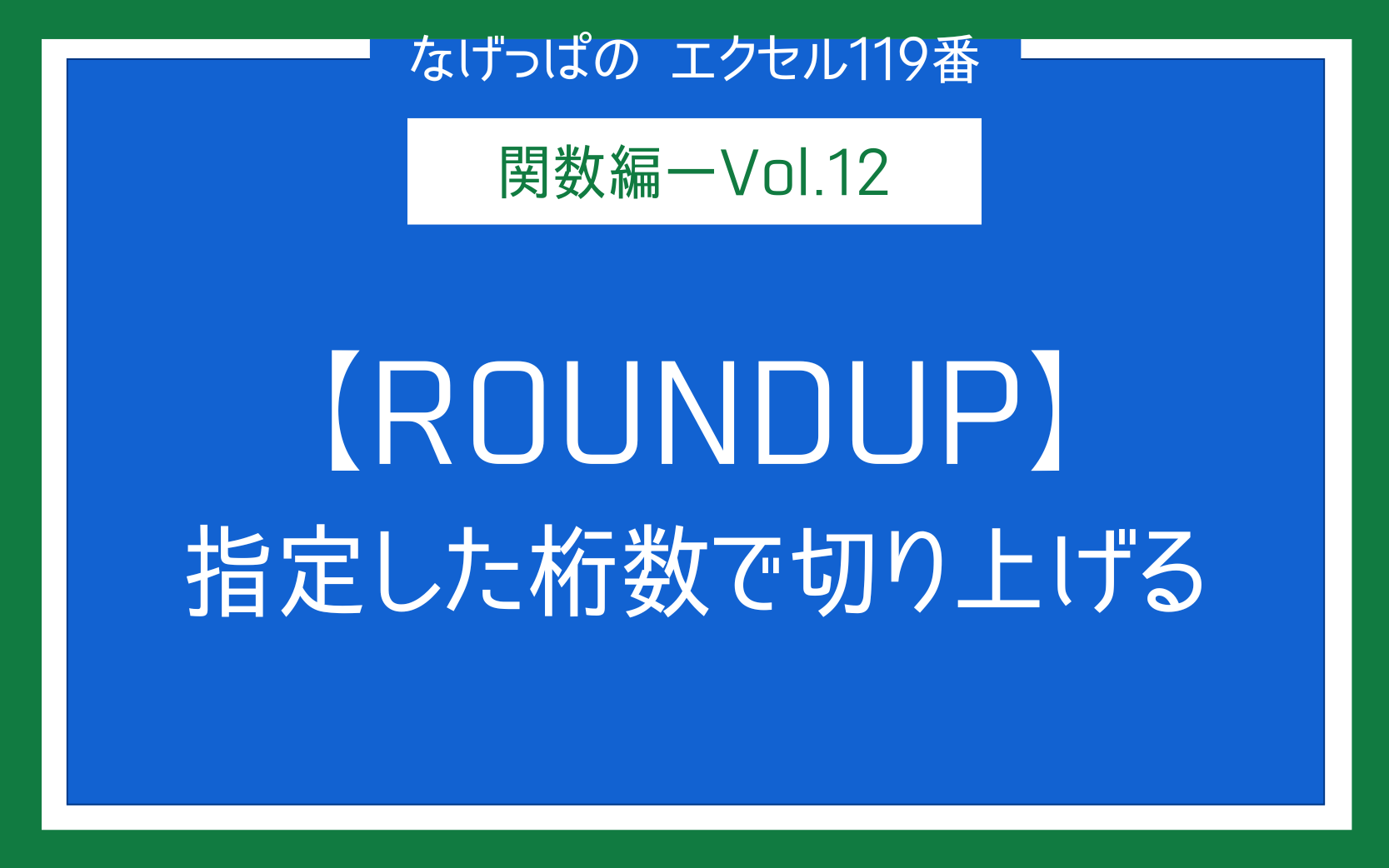 なげっぱの エクセル119番

関数編ーVol.12

【ROUNDUP】
指定した桁数で切り上げる